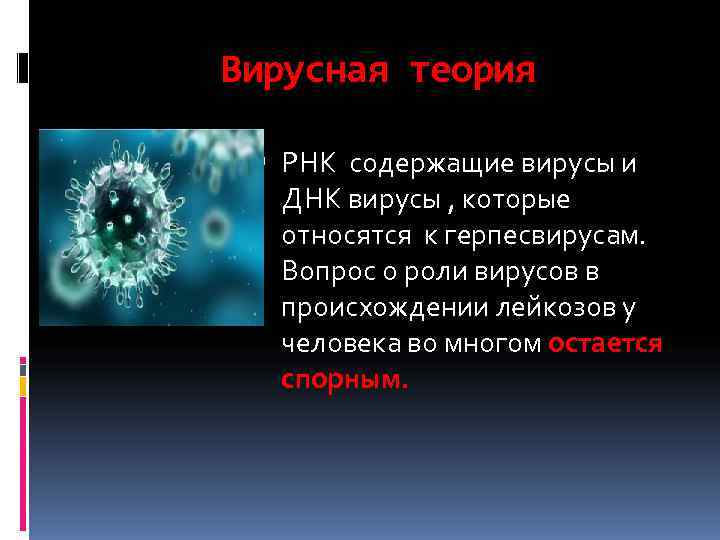 Вирусная теория

РНК содержащие вирусы и ДНК вирусы , которые относятся к герпесвирусам. Вопрос о роли вирусов в происхождении лейкозов у человека во многом остается спорным.